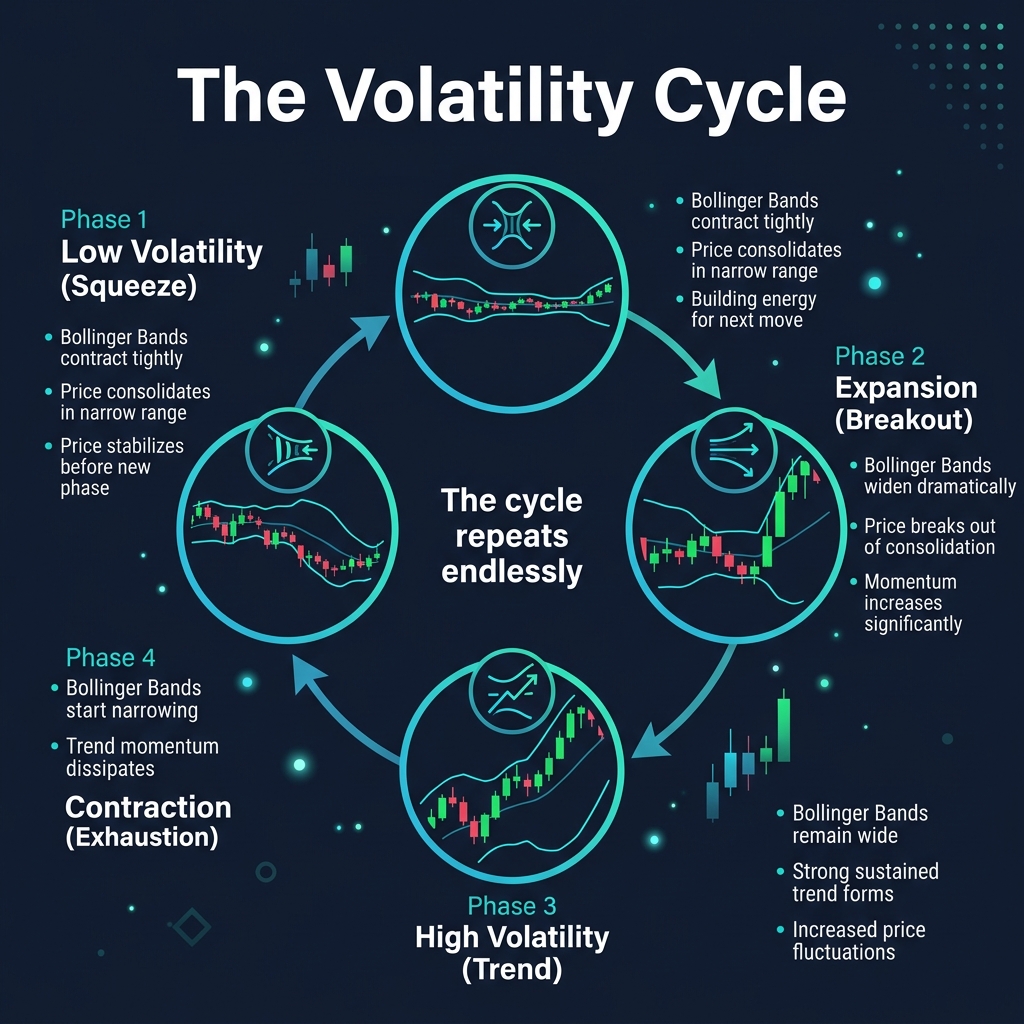 The Volatility Cycle

Phase 1
Low Volatility (Squeeze)

• Bollinger Bands contract tightly
• Price consolidates in narrow range
• Price stabilizes before new phase

• Bollinger Bands contract tightly
• Price consolidates in narrow range
• Building energy for next move

Phase 2
Expansion (Breakout)

• Bollinger Bands widen dramatically
• Price breaks out of consolidation
• Momentum increases significantly

The cycle repeats endlessly

Phase 4
• Bollinger Bands start narrowing
• Trend momentum dissipates

Contraction (Exhaustion)

• Bollinger Bands remain wide
• Strong sustained trend forms
• Increased price fluctuations

Phase 3
High Volatility (Trend)